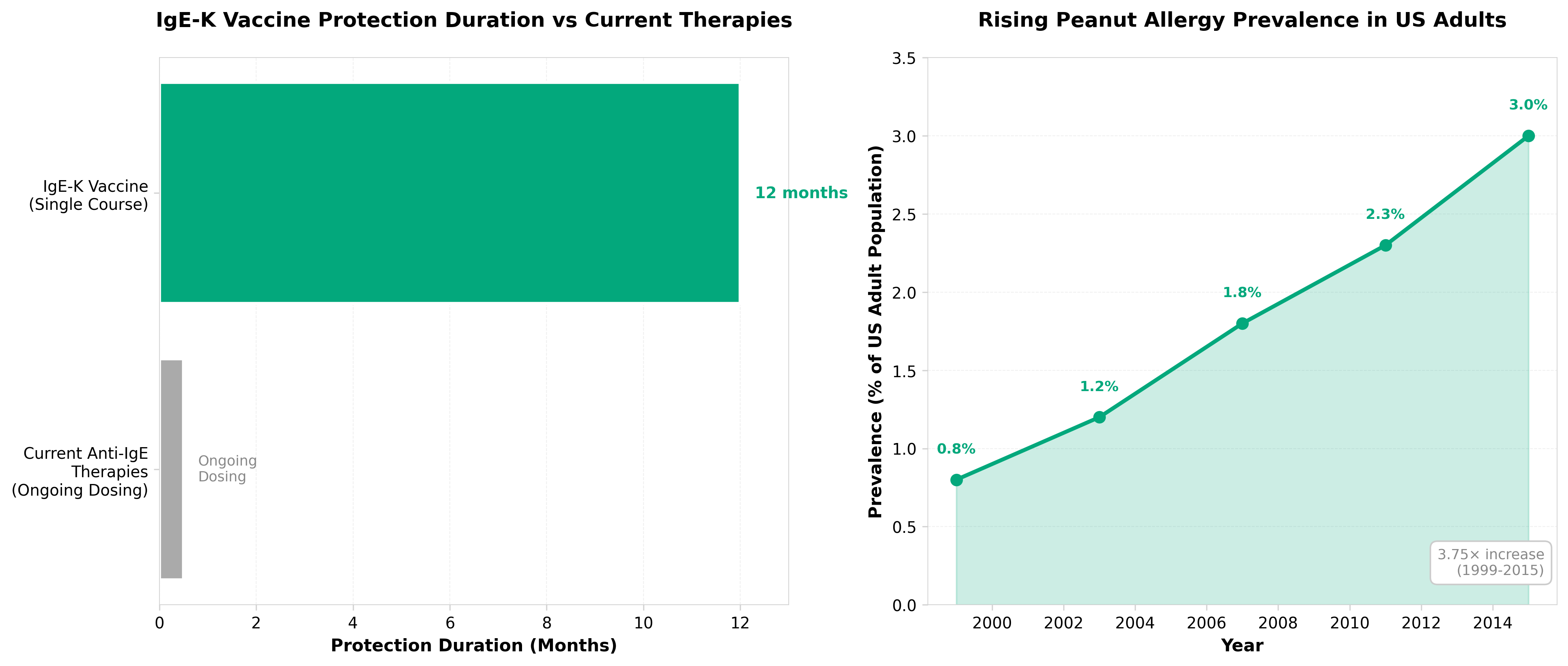 IgE-K Vaccine Protection Duration vs Current Therapies

IgE-K Vaccine (Single Course)

12 months

Current Anti-IgE Therapies (Ongoing Dosing)

Ongoing Dosing

0 2 4 6 8 10 12

Protection Duration (Months)

Rising Peanut Allergy Prevalence in US Adults

Prevalence (% of US Adult Population)

3.5 3.0 2.5 2.0 1.5 1.0 0.5 0.0

0.8%

1.2%

1.8%

2.3%

3.0%

3.75× increase (1999-2015)

2000 2002 2004 2006 2008 2010 2012 2014

Year